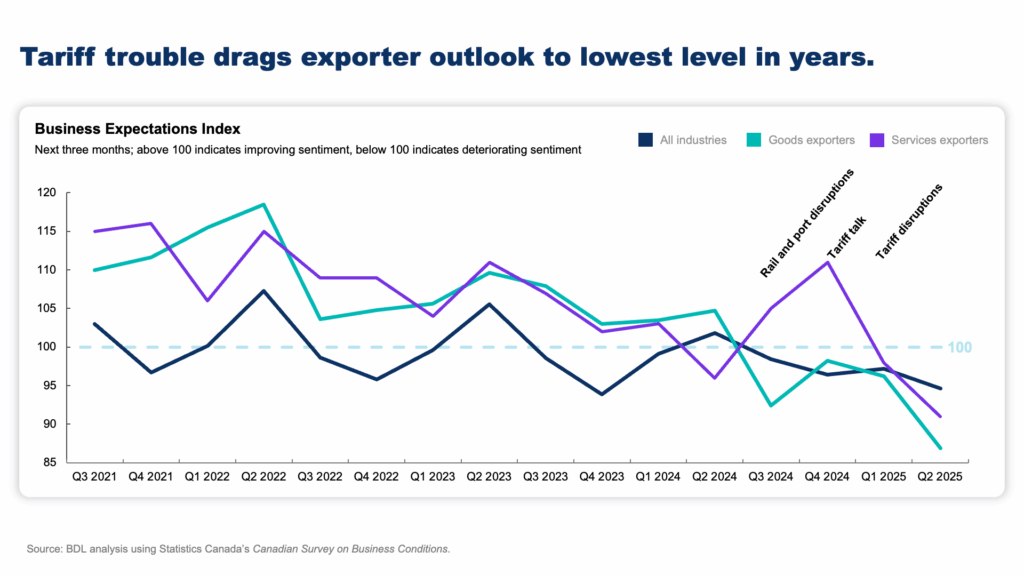 Tariff trouble drags exporter outlook to lowest level in years.

Business Expectations Index

Next three months; above 100 indicates improving sentiment, below 100 indicates deteriorating sentiment

All industries
Goods exporters
Services exporters

120
115
110
105
100
95
90
85

Rail and port disruptions
Tariff talk
Tariff disruptions

100

Q3 2021 Q4 2021 Q1 2022 Q2 2022 Q3 2022 Q4 2022 Q1 2023 Q2 2023 Q3 2023 Q4 2023 Q1 2024 Q2 2024 Q3 2024 Q4 2024 Q1 2025 Q2 2025

Source: BDL analysis using Statistics Canada's Canadian Survey on Business Conditions.